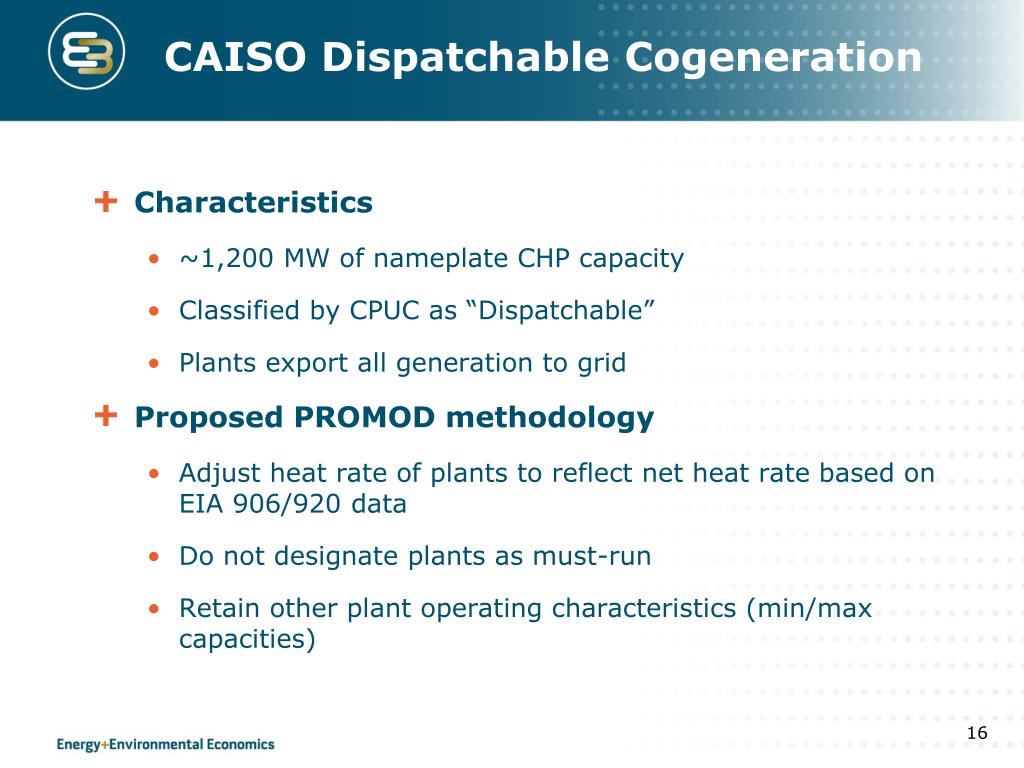 CAISO Dispatchable Cogeneration

+ Characteristics

• ~1,200 MW of nameplate CHP capacity

• Classified by CPUC as “Dispatchable”

• Plants export all generation to grid

+ Proposed PROMOD methodology

• Adjust heat rate of plants to reflect net heat rate based on EIA 906/920 data

• Do not designate plants as must-run

• Retain other plant operating characteristics (min/max capacities)

Energy+Environmental Economics

16